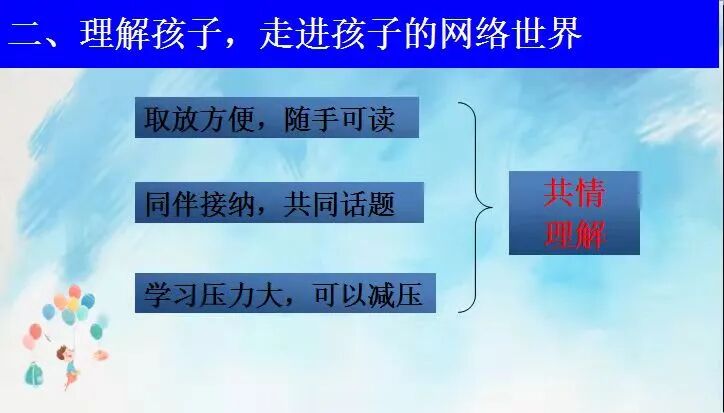 二、理解孩子，走进孩子的网络世界

取放方便，随手可读

同伴接纳，共同话题

学习压力大，可以减压

共情理解